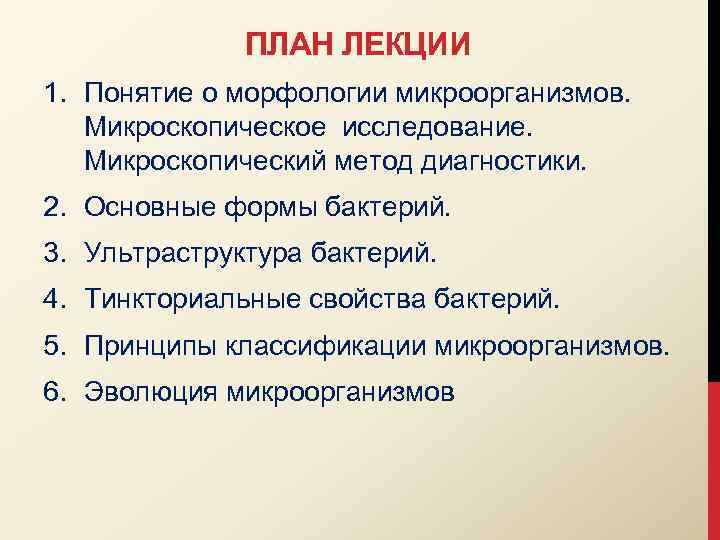 ПЛАН ЛЕКЦИИ

1. Понятие о морфологии микроорганизмов. Микроскопическое исследование. Микроскопический метод диагностики.
2. Основные формы бактерий.
3. Ультраструктура бактерий.
4. Тинкториальные свойства бактерий.
5. Принципы классификации микроорганизмов.
6. Эволюция микроорганизмов